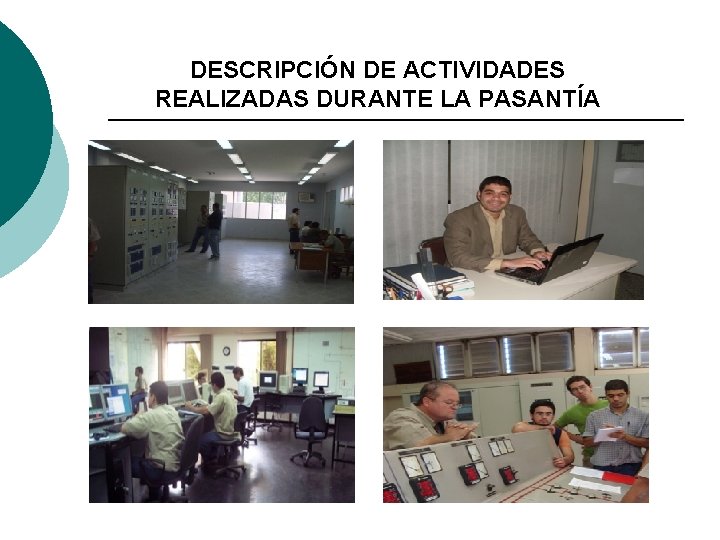 DESCRIPCIÓN DE ACTIVIDADES REALIZADAS DURANTE LA PASANTÍA